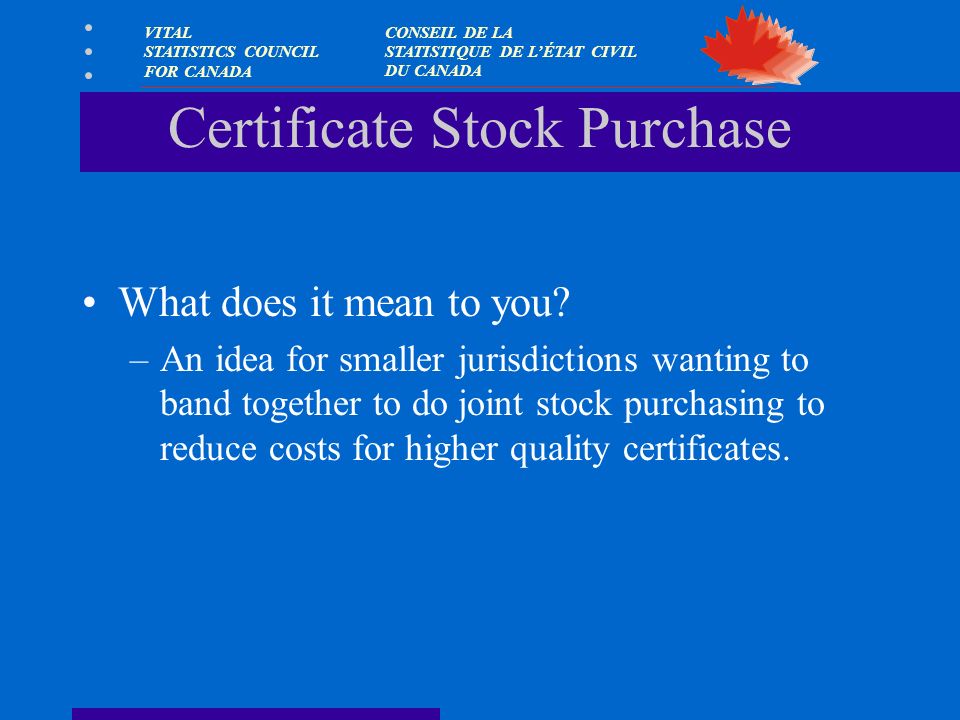 VITAL STATISTICS COUNCIL FOR CANADA

CONSEIL DE LA STATISTIQUE DE L'ÉTAT CIVIL DU CANADA

Certificate Stock Purchase

• What does it mean to you?

– An idea for smaller jurisdictions wanting to band together to do joint stock purchasing to reduce costs for higher quality certificates.